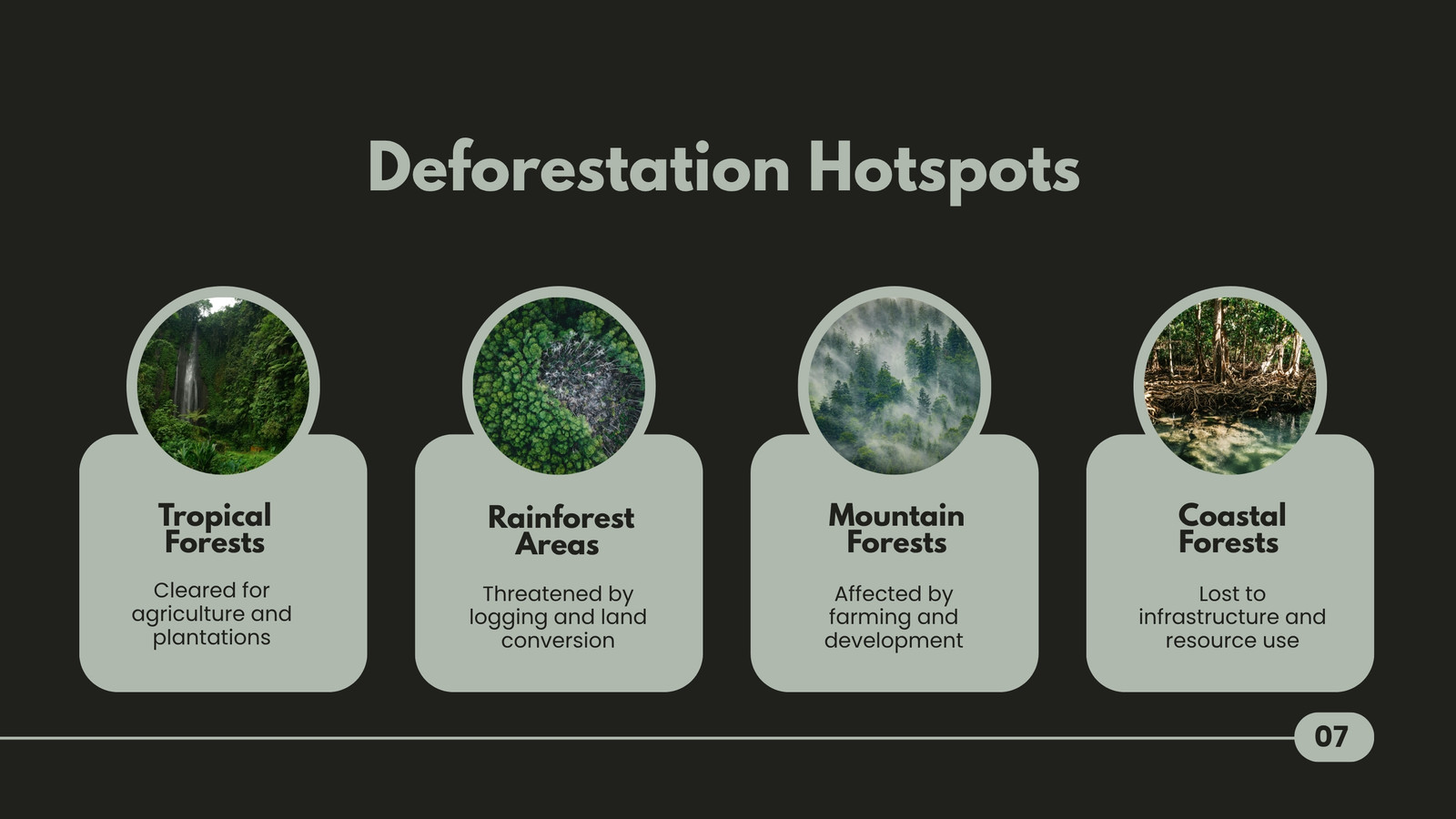 Deforestation Hotspots

Tropical Forests

Cleared for agriculture and plantations

Rainforest Areas

Threatened by logging and land conversion

Mountain Forests

Affected by farming and development

Coastal Forests

Lost to infrastructure and resource use

07